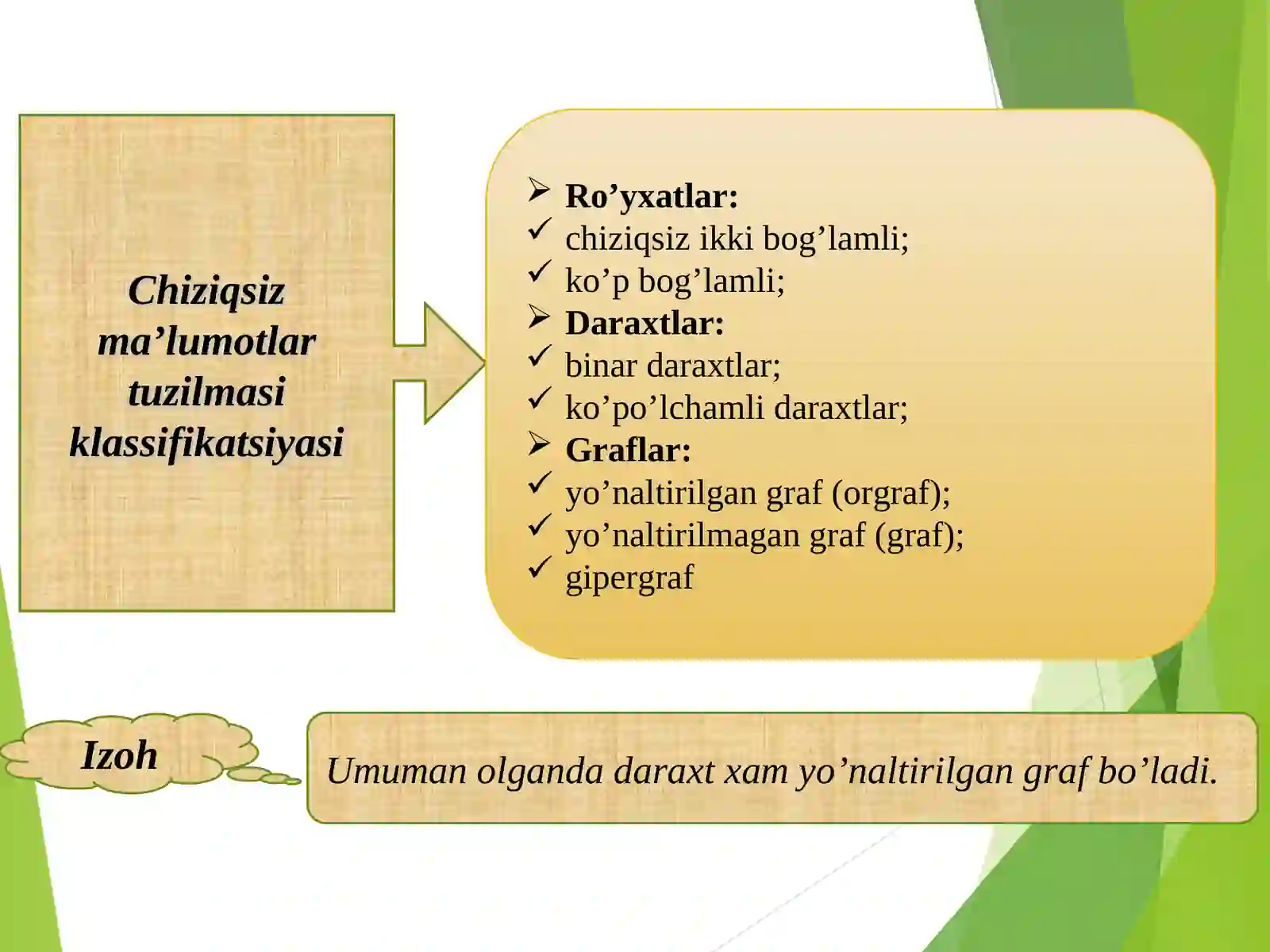 Chiziqsiz ma’lumotlar tuzilmasi klassifikatsiyasi

➢ Ro’yxatlar:
✓ chiziqsiz ikki bog’lamli;
✓ ko’p bog’lamli;
➢ Daraxtlar:
✓ binar daraxtlar;
✓ ko’po’lchamli daraxtlar;
➢ Graflar:
✓ yo’naltirilgan graf (orgraf);
✓ yo’naltirilmagan graf (graf);
✓ gipergraf

Izoh

Umuman olganda daraxt xam yo’naltirilgan graf bo’ladi.